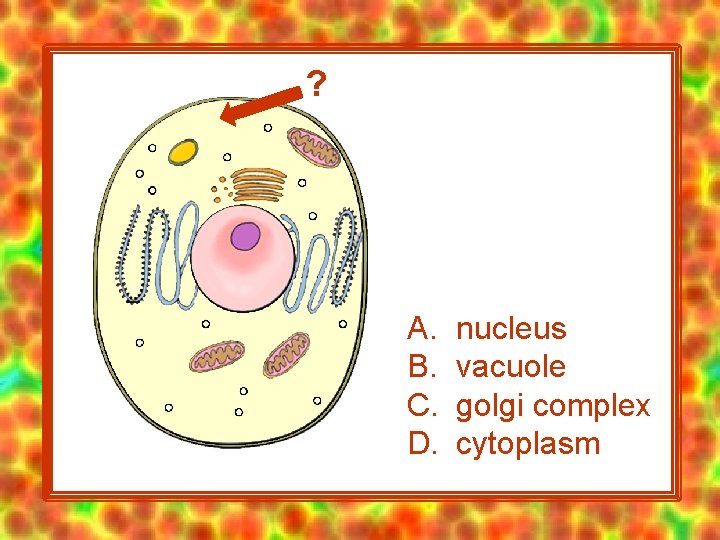 ?

A. nucleus
B. vacuole
C. golgi complex
D. cytoplasm